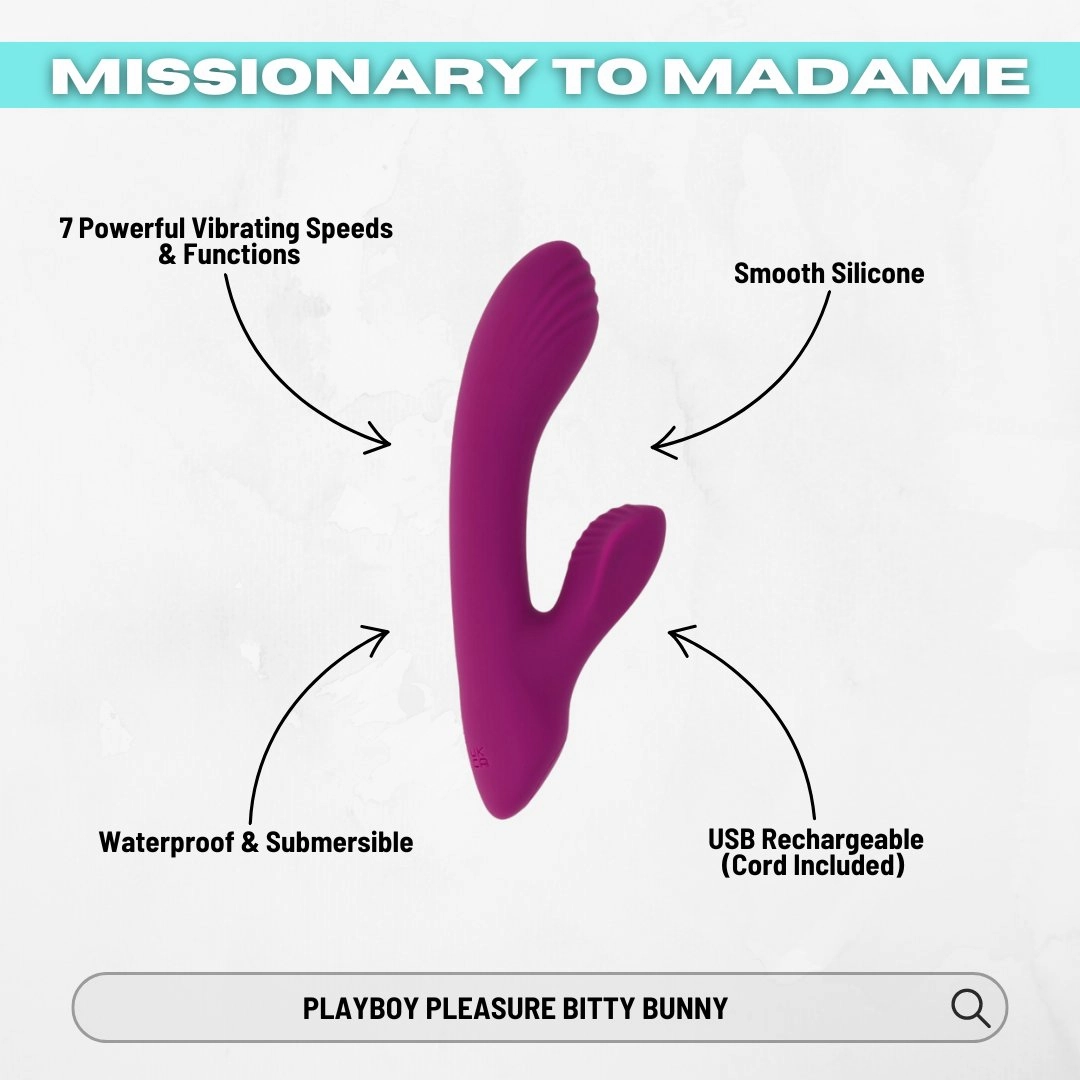 MISSIONARY TO MADAME

7 Powerful Vibrating Speeds & Functions

Smooth Silicone

Waterproof & Submersible

USB Rechargeable (Cord Included)

PLAYBOY PLEASURE BITTY BUNNY